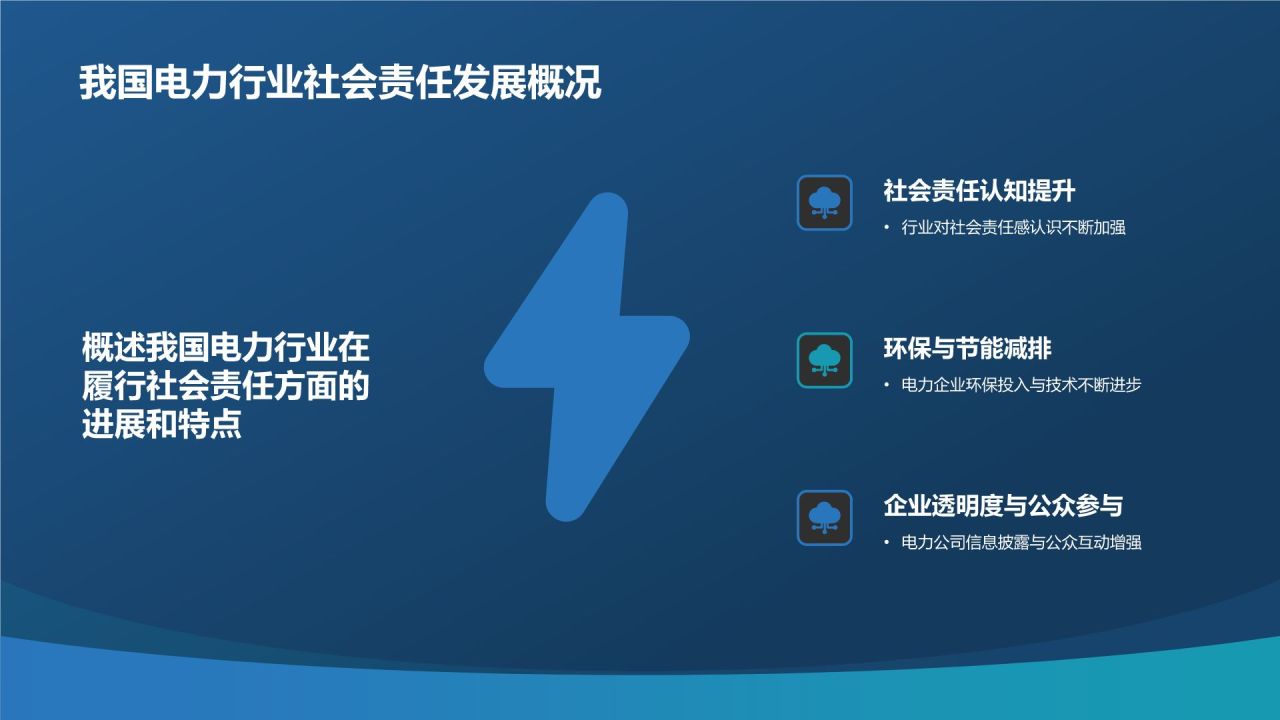 我国电力行业社会责任发展概况

概述我国电力行业在履行社会责任方面的进展和特点

社会责任认知提升

• 行业对社会责任感认识不断加强

环保与节能减排

• 电力企业环保投入与技术不断进步

企业透明度与公众参与

• 电力公司信息披露与公众互动增强